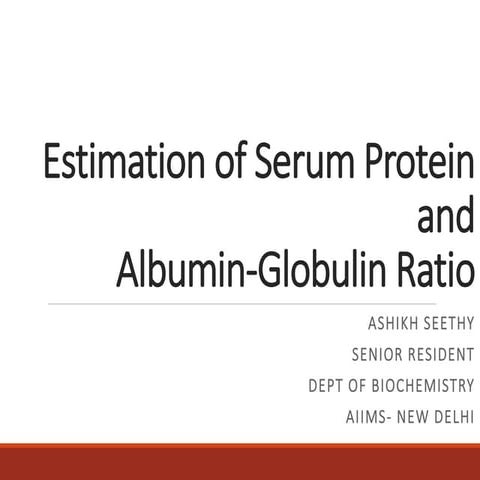 Estimation of Serum Protein and Albumin-Globulin Ratio

ASHIKH SEETHY
SENIOR RESIDENT
DEPT OF BIOCHEMISTRY
AIIMS- NEW DELHI